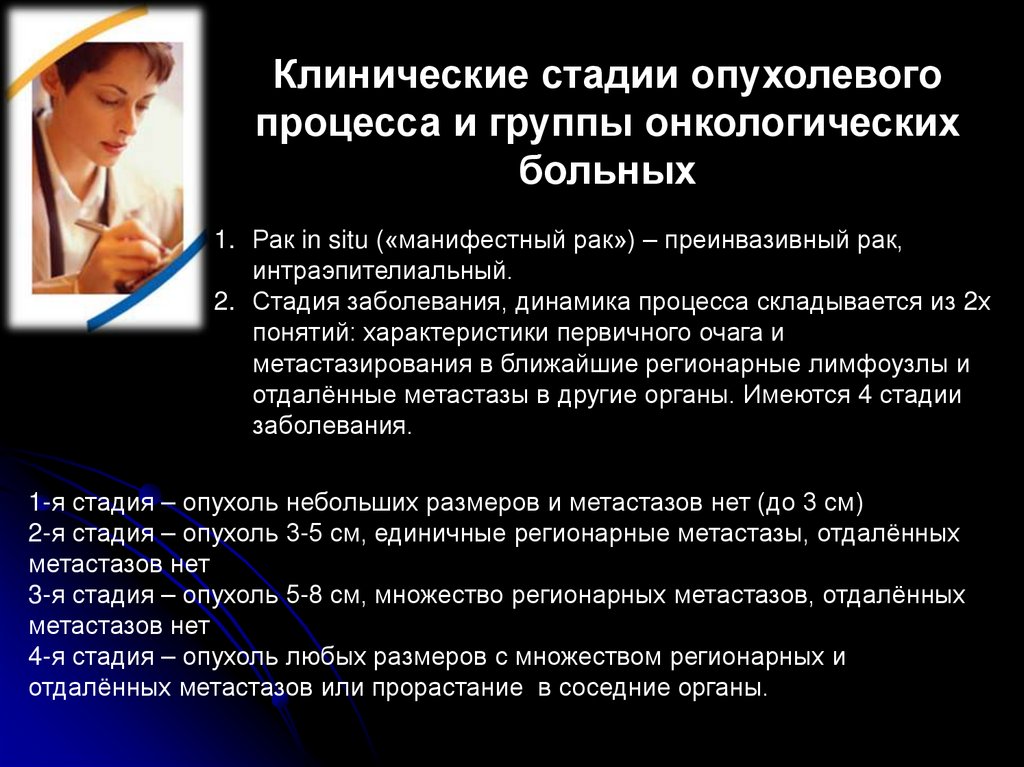 Клинические стадии опухолевого процесса и группы онкологических больных

1. Рак in situ («манифестный рак») – преинвазивный рак, интраэпителиальный.
2. Стадия заболевания, динамика процесса складывается из 2х понятий: характеристики первичного очага и метастазирования в ближайшие регионарные лимфоузлы и отдалённые метастазы в другие органы. Имеются 4 стадии заболевания.

1-я стадия – опухоль небольших размеров и метастазов нет (до 3 см)
2-я стадия – опухоль 3-5 см, единичные регионарные метастазы, отдалённых метастазов нет
3-я стадия – опухоль 5-8 см, множество регионарных метастазов, отдалённых метастазов нет
4-я стадия – опухоль любых размеров с множеством регионарных и отдалённых метастазов или прорастание в соседние органы.